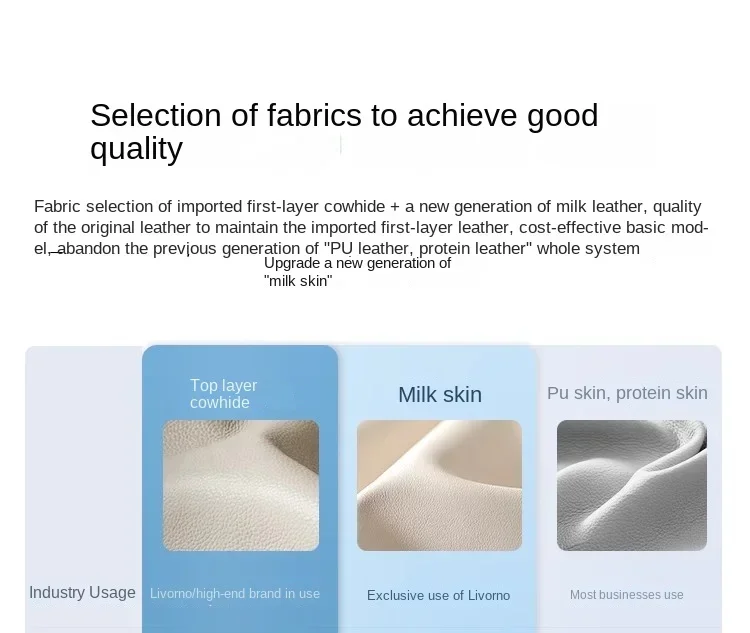 Selection of fabrics to achieve good quality

Fabric selection of imported first-layer cowhide + a new generation of milk leather, quality of the original leather to maintain the imported first-layer leather, cost-effective basic model, abandon the previous generation of "PU leather, protein leather" whole system

Upgrade a new generation of "milk skin"

| | Top layer cowhide | Milk skin | Pu skin, protein skin |
|---|---|---|---|
| Industry Usage | Livorno/high-end brand in use | Exclusive use of Livorno | Most businesses use |